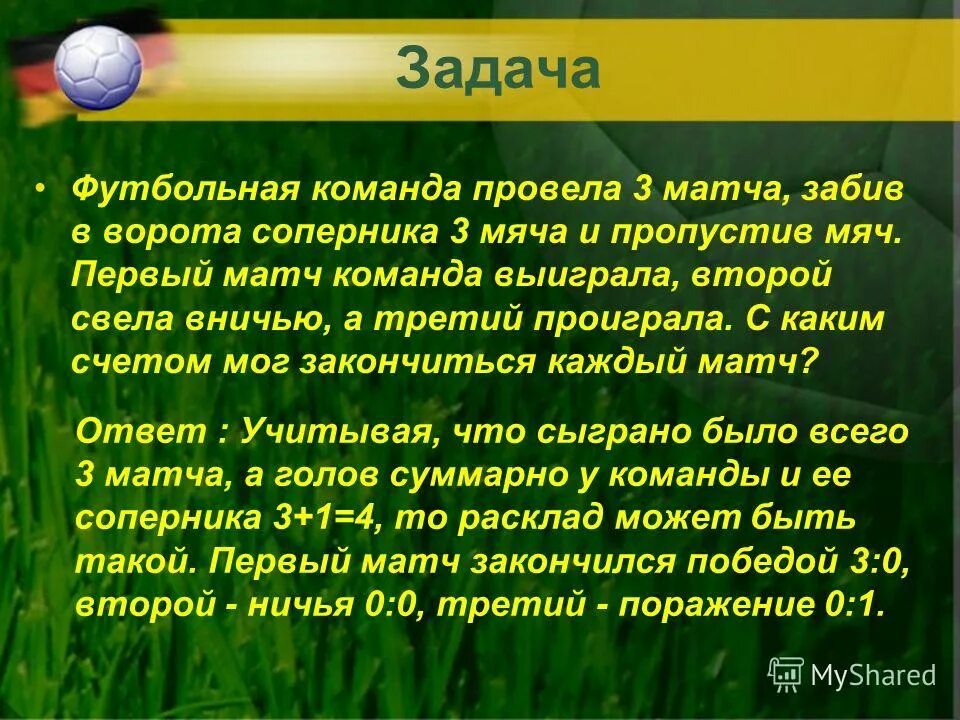 Задача

• Футбольная команда провела 3 матча, забив в ворота соперника 3 мяча и пропустив мяч. Первый матч команда выиграла, второй свела вничью, а третий проиграла. С каким счетом мог закончиться каждый матч?

Ответ : Учитывая, что сыграно было всего 3 матча, а голов суммарно у команды и ее соперника 3+1=4, то расклад может быть такой. Первый матч закончился победой 3:0, второй - ничья 0:0, третий - поражение 0:1.

MyShared